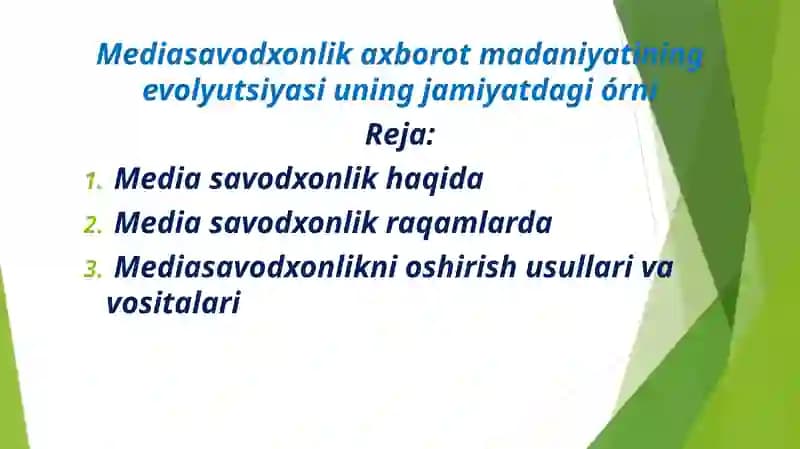 Mediasavodxonlik axborot madaniyatining evolyutsiyasi uning jamiyatdagi órni

Reja:

1. Media savodxonlik haqida
2. Media savodxonlik raqamlarda
3. Mediasavodxonlikni oshirish usullari va vositalari